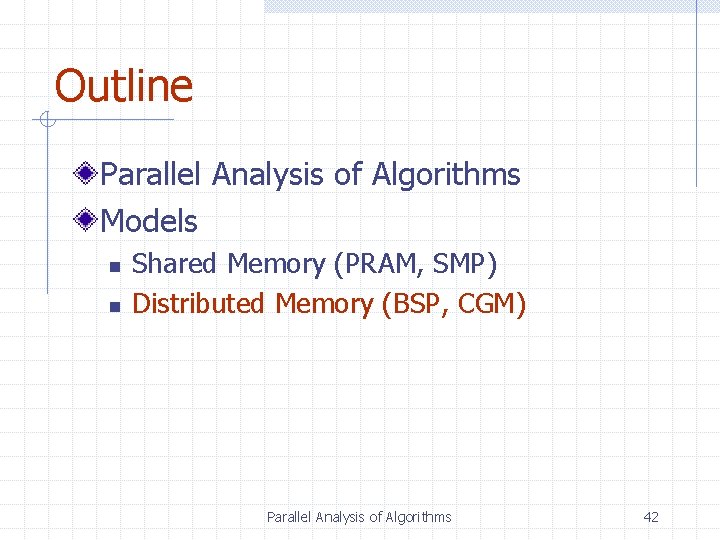 Outline

Parallel Analysis of Algorithms

Models

Shared Memory (PRAM, SMP)

Distributed Memory (BSP, CGM)

Parallel Analysis of Algorithms

42